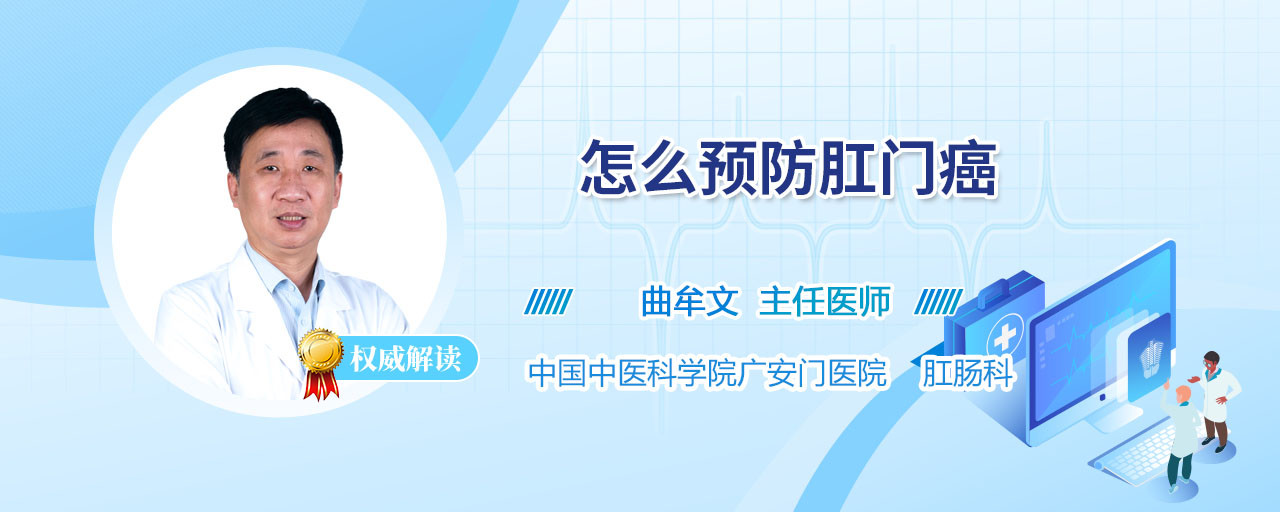 怎么预防肛门癌

曲牟文 主任医师

权威解读

中国中医科学院广安门医院 肛肠科